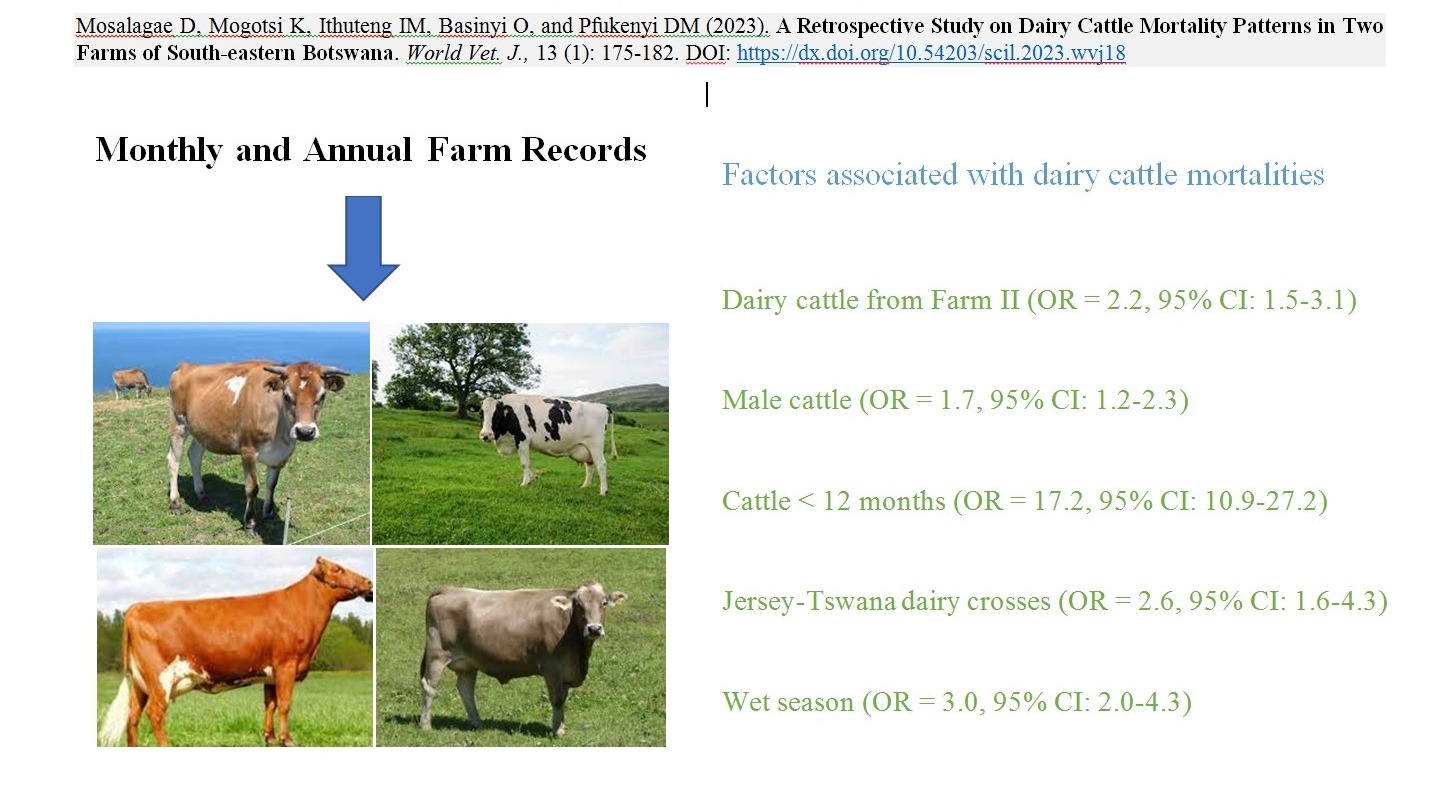 Mosalagae D, Mogotsi K, Ithuteng IM, Basinyi O, and Pfukenyi DM (2023). A Retrospective Study on Dairy Cattle Mortality Patterns in Two Farms of South-eastern Botswana. World Vet. J., 13 (1): 175-182. DOI: https://dx.doi.org/10.54203/scil.2023.wvj18

Monthly and Annual Farm Records

Factors associated with dairy cattle mortalities

Dairy cattle from Farm II (OR = 2.2, 95% CI: 1.5-3.1)

Male cattle (OR = 1.7, 95% CI: 1.2-2.3)

Cattle < 12 months (OR = 17.2, 95% CI: 10.9-27.2)

Jersey-Tswana dairy crosses (OR = 2.6, 95% CI: 1.6-4.3)

Wet season (OR = 3.0, 95% CI: 2.0-4.3)